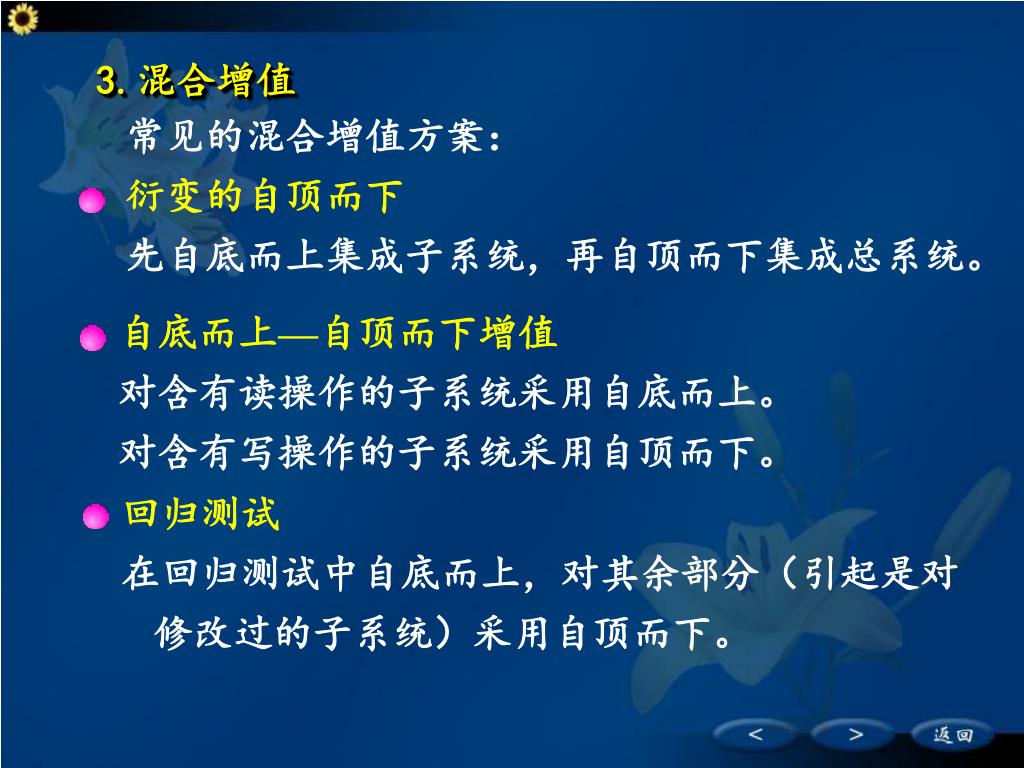 3. 混合增值

常见的混合增值方案：

衍变的自顶而下

先自底而上集成子系统，再自顶而下集成总系统。

自底而上—自顶而下增值

对含有读操作的子系统采用自底而上。

对含有写操作的子系统采用自顶而下。

回归测试

在回归测试中自底而上，对其余部分（引起是对修改过的子系统）采用自顶而下。

<

>

返回